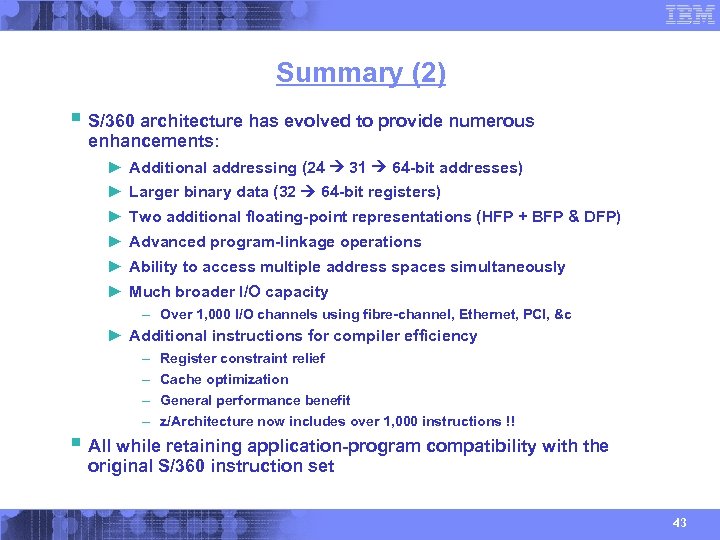 IBM

Summary (2)

▪ S/360 architecture has evolved to provide numerous enhancements:

► Additional addressing (24 → 31 → 64-bit addresses)

► Larger binary data (32 → 64-bit registers)

► Two additional floating-point representations (HFP + BFP & DFP)

► Advanced program-linkage operations

► Ability to access multiple address spaces simultaneously

► Much broader I/O capacity

– Over 1,000 I/O channels using fibre-channel, Ethernet, PCI, &c

► Additional instructions for compiler efficiency

– Register constraint relief

– Cache optimization

– General performance benefit

– z/Architecture now includes over 1,000 instructions !!

▪ All while retaining application-program compatibility with the original S/360 instruction set

43